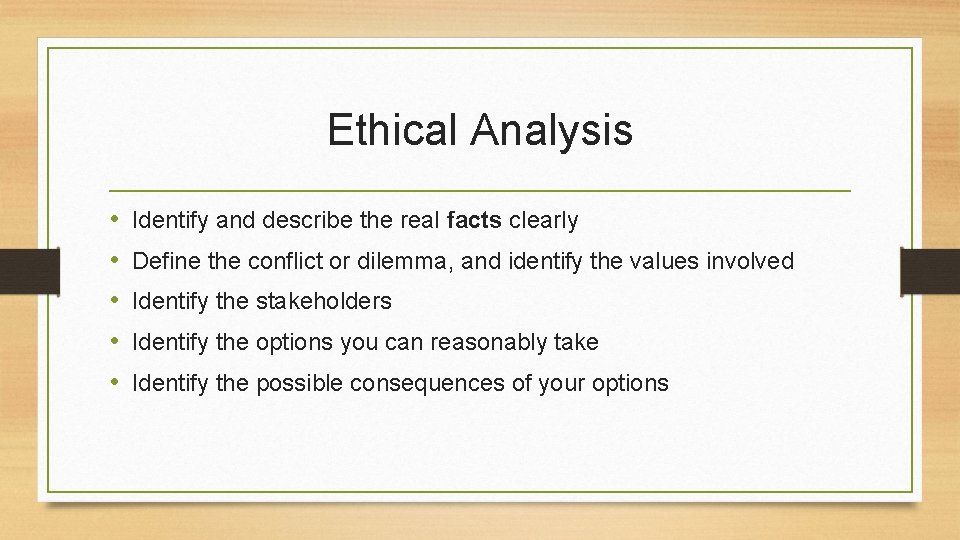 Ethical Analysis

• Identify and describe the real facts clearly
• Define the conflict or dilemma, and identify the values involved
• Identify the stakeholders
• Identify the options you can reasonably take
• Identify the possible consequences of your options